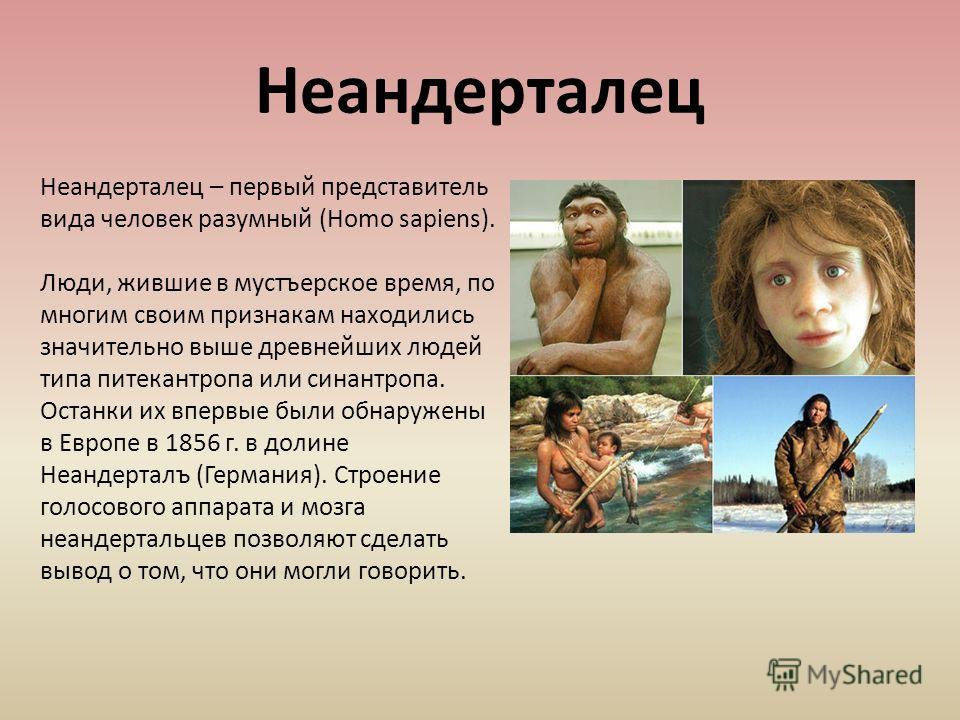 Неандерталец

Неандерталец – первый представитель вида человек разумный (Homo sapiens).

Люди, жившие в мустъерское время, по многим своим признакам находились значительно выше древнейших людей типа питекантропа или синантропа. Останки их впервые были обнаружены в Европе в 1856 г. в долине Неандерталъ (Германия). Строение голосового аппарата и мозга неандертальцев позволяют сделать вывод о том, что они могли говорить.

MyShared